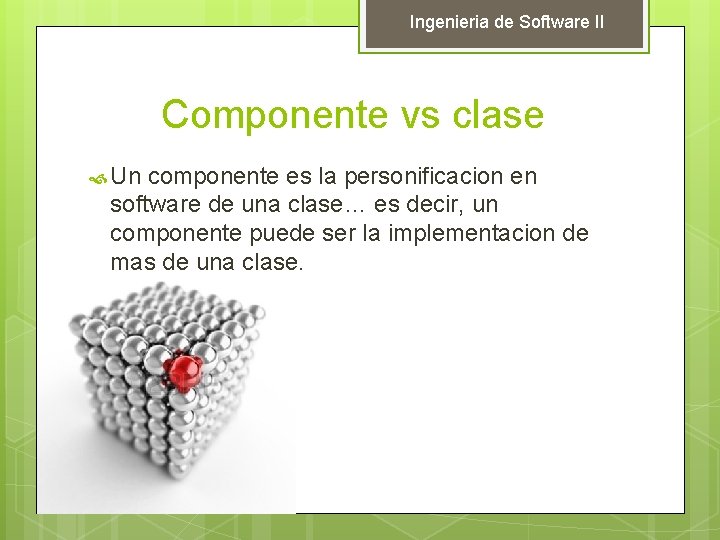 Ingenieria de Software II

Componente vs clase

Un componente es la personificacion en software de una clase… es decir, un componente puede ser la implementacion de mas de una clase.